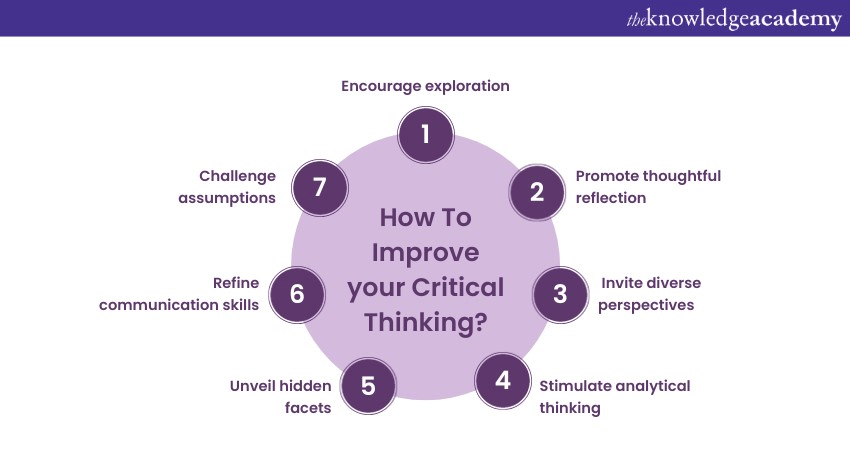 theknowledgeacademy

How To Improve your Critical Thinking?

1 Encourage exploration

2 Promote thoughtful reflection

3 Invite diverse perspectives

4 Stimulate analytical thinking

5 Unveil hidden facets

6 Refine communication skills

7 Challenge assumptions